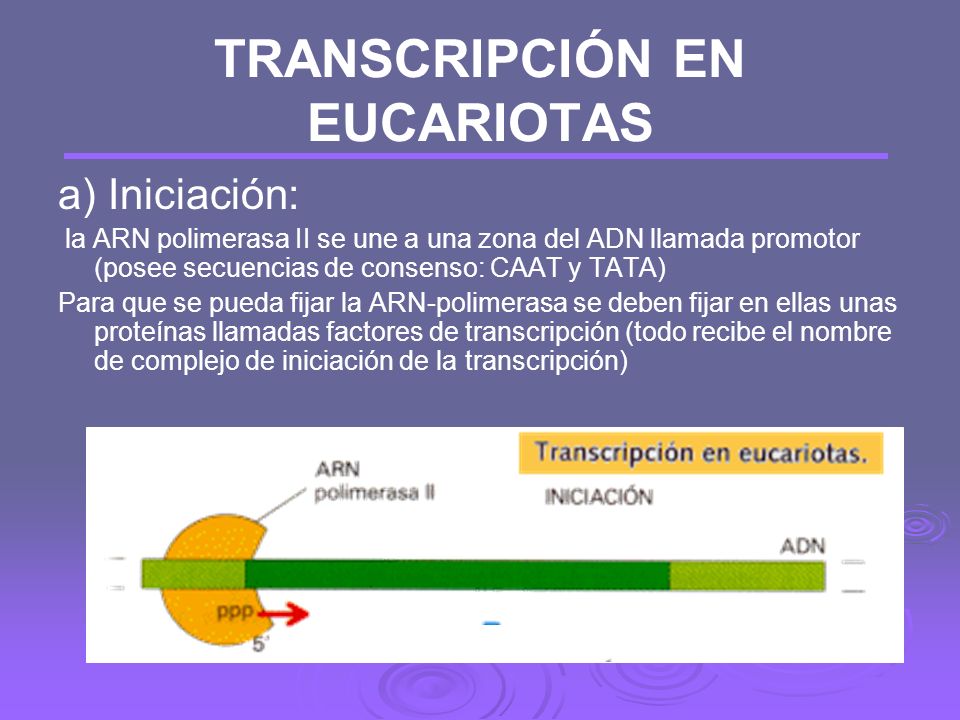 TRANSCRIPCIÓN EN EUCARIOTAS

a) Iniciación:

la ARN polimerasa II se une a una zona del ADN llamada promotor (posee secuencias de consenso: CAAT y TATA)

Para que se pueda fijar la ARN-polimerasa se deben fijar en ellas unas proteínas llamadas factores de transcripción (todo recibe el nombre de complejo de iniciación de la transcripción)

Transcripción en eucariotas.

INICIACIÓN

ARN polimerasa II

ADN

ppp

5'